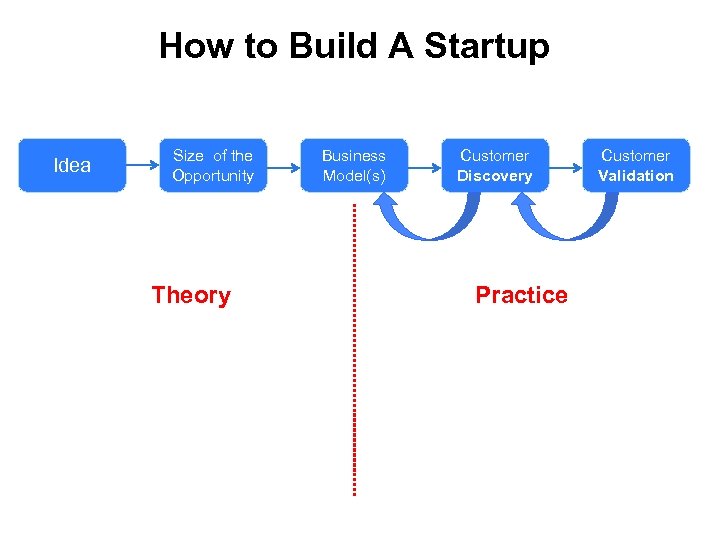 How to Build A Startup

Idea

Size of the Opportunity

Business Model(s)

Customer Discovery

Customer Validation

Theory

Practice